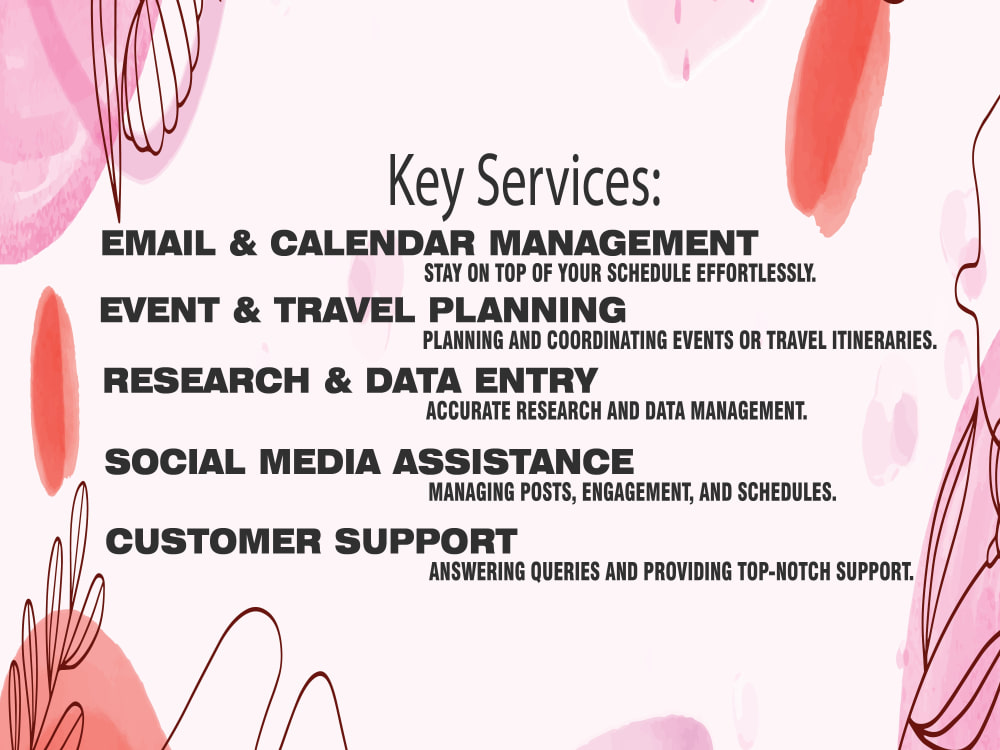 Key Services:

EMAIL & CALENDAR MANAGEMENT

STAY ON TOP OF YOUR SCHEDULE EFFORTLESSLY.

EVENT & TRAVEL PLANNING

PLANNING AND COORDINATING EVENTS OR TRAVEL ITINERARIES.

RESEARCH & DATA ENTRY

ACCURATE RESEARCH AND DATA MANAGEMENT.

SOCIAL MEDIA ASSISTANCE

MANAGING POSTS, ENGAGEMENT, AND SCHEDULES.

CUSTOMER SUPPORT

ANSWERING QUERIES AND PROVIDING TOP-NOTCH SUPPORT.